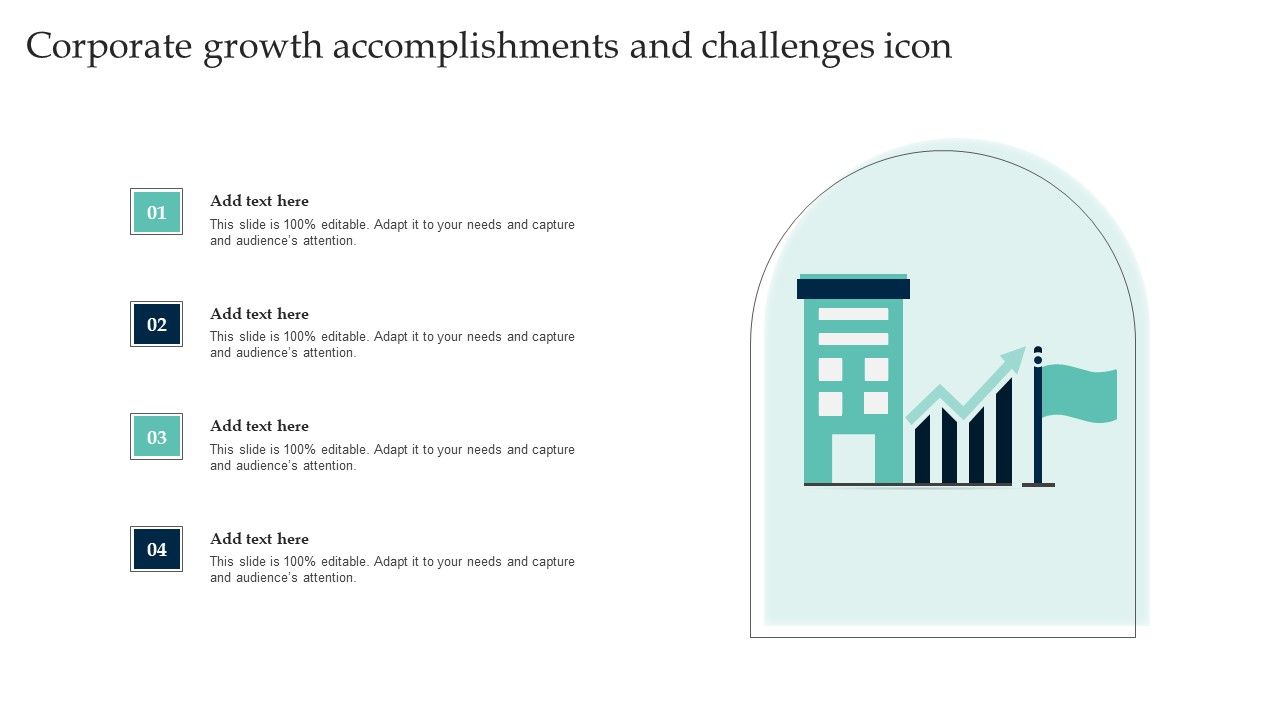 Corporate growth accomplishments and challenges icon

01

Add text here

This slide is 100% editable. Adapt it to your needs and capture and audience's attention.

02

Add text here

This slide is 100% editable. Adapt it to your needs and capture and audience's attention.

03

Add text here

This slide is 100% editable. Adapt it to your needs and capture and audience's attention.

04

Add text here

This slide is 100% editable. Adapt it to your needs and capture and audience's attention.